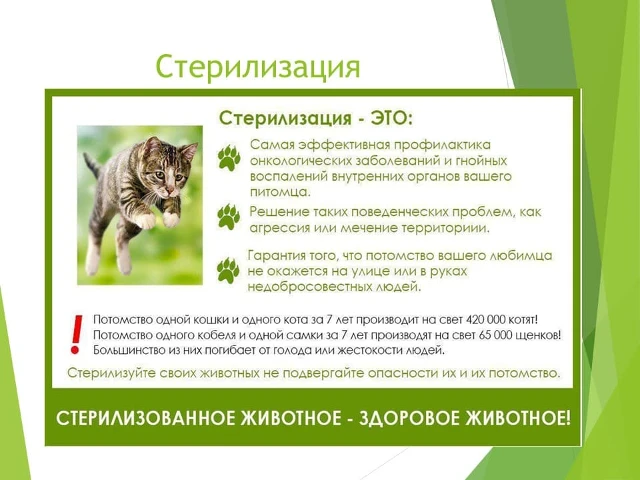 Стерилизация

Стерилизация - ЭТО:

Самая эффективная профилактика онкологических заболеваний и гнойных воспалений внутренних органов вашего питомца.

Решение таких поведенческих проблем, как агрессия или мечение территориии.

Гарантия того, что потомство вашего любимца не окажется на улице или в руках недобросовестных людей.

!

Потомство одной кошки и одного кота за 7 лет производит на свет 420 000 котят!
Потомство одного кобеля и одной самки за 7 лет производят на свет 65 000 щенков!
Большинство из них погибает от голода или жестокости людей.

Стерилизуйте своих животных не подвергайте опасности их и их потомство.

СТЕРИЛИЗОВАННОЕ ЖИВОТНОЕ - ЗДОРОВОЕ ЖИВОТНОЕ!